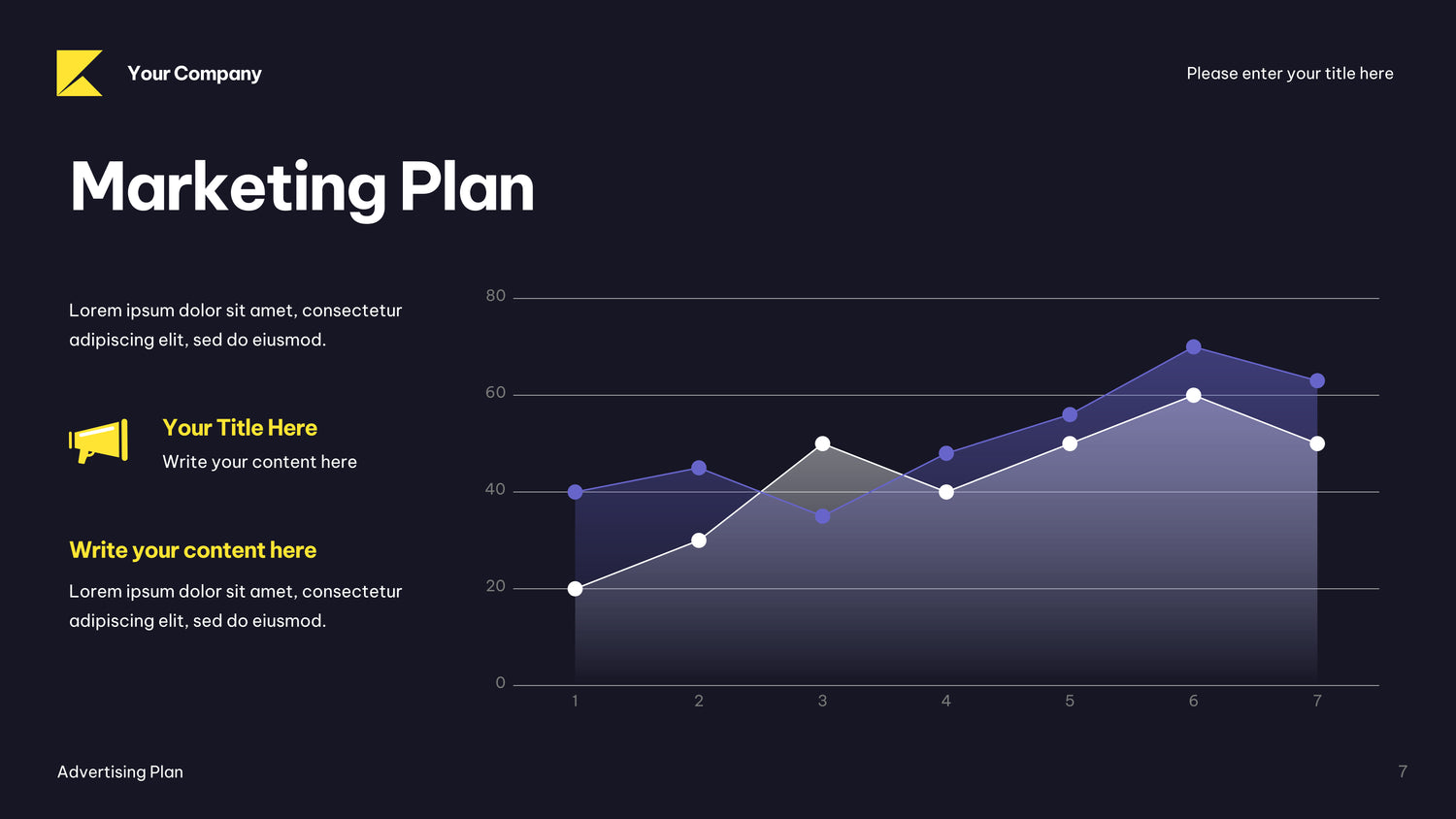 Your Company

Please enter your title here

Marketing Plan

Lorem ipsum dolor sit amet, consectetur adipiscing elit, sed do eiusmod.

Your Title Here
Write your content here

Write your content here
Lorem ipsum dolor sit amet, consectetur adipiscing elit, sed do eiusmod.

80
60
40
20
0
1 2 3 4 5 6 7

Advertising Plan

7